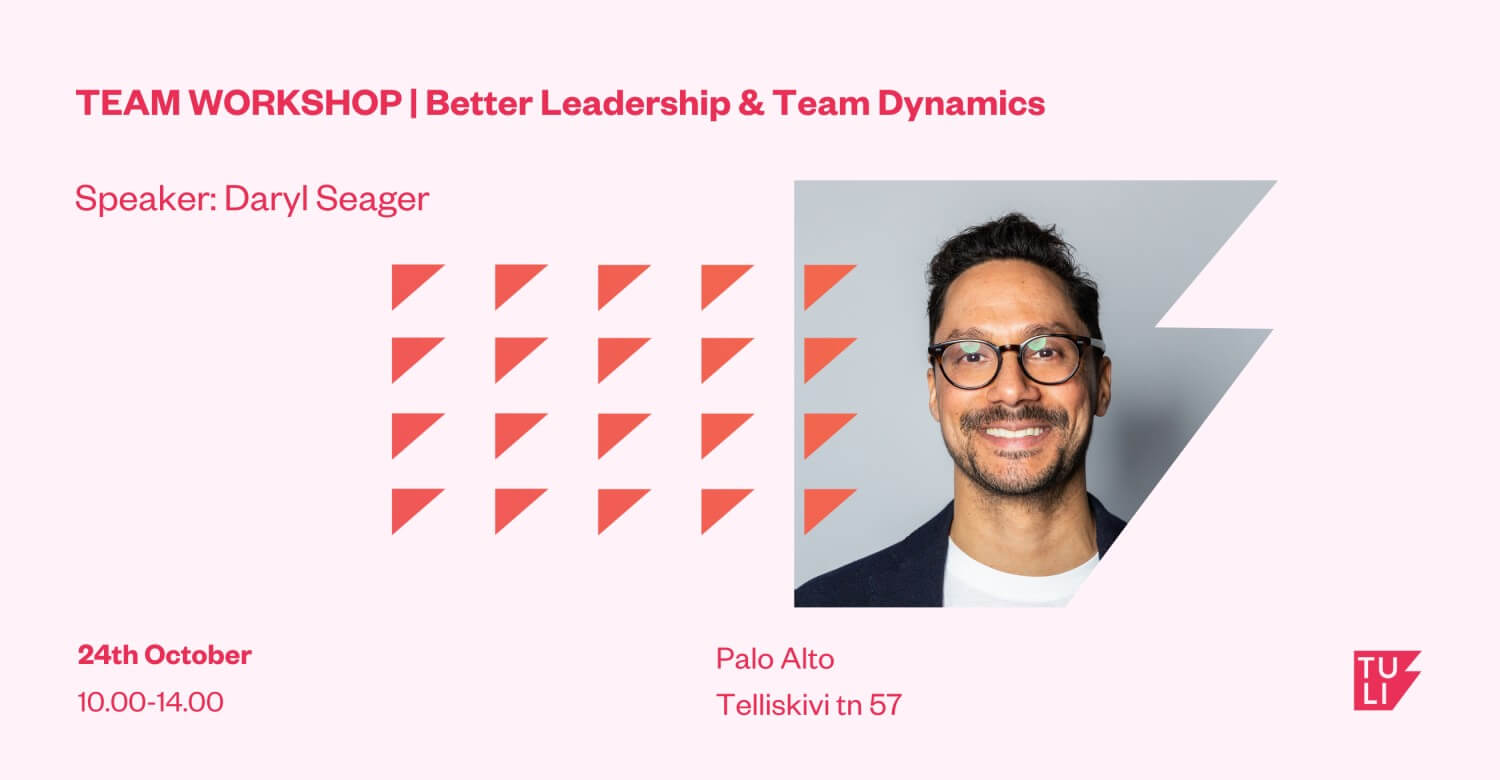 TEAM WORKSHOP | Better Leadership & Team Dynamics

Speaker: Daryl Seager

24th October

10.00-14.00

Palo Alto

Telliskivi tn 57

TU
LI